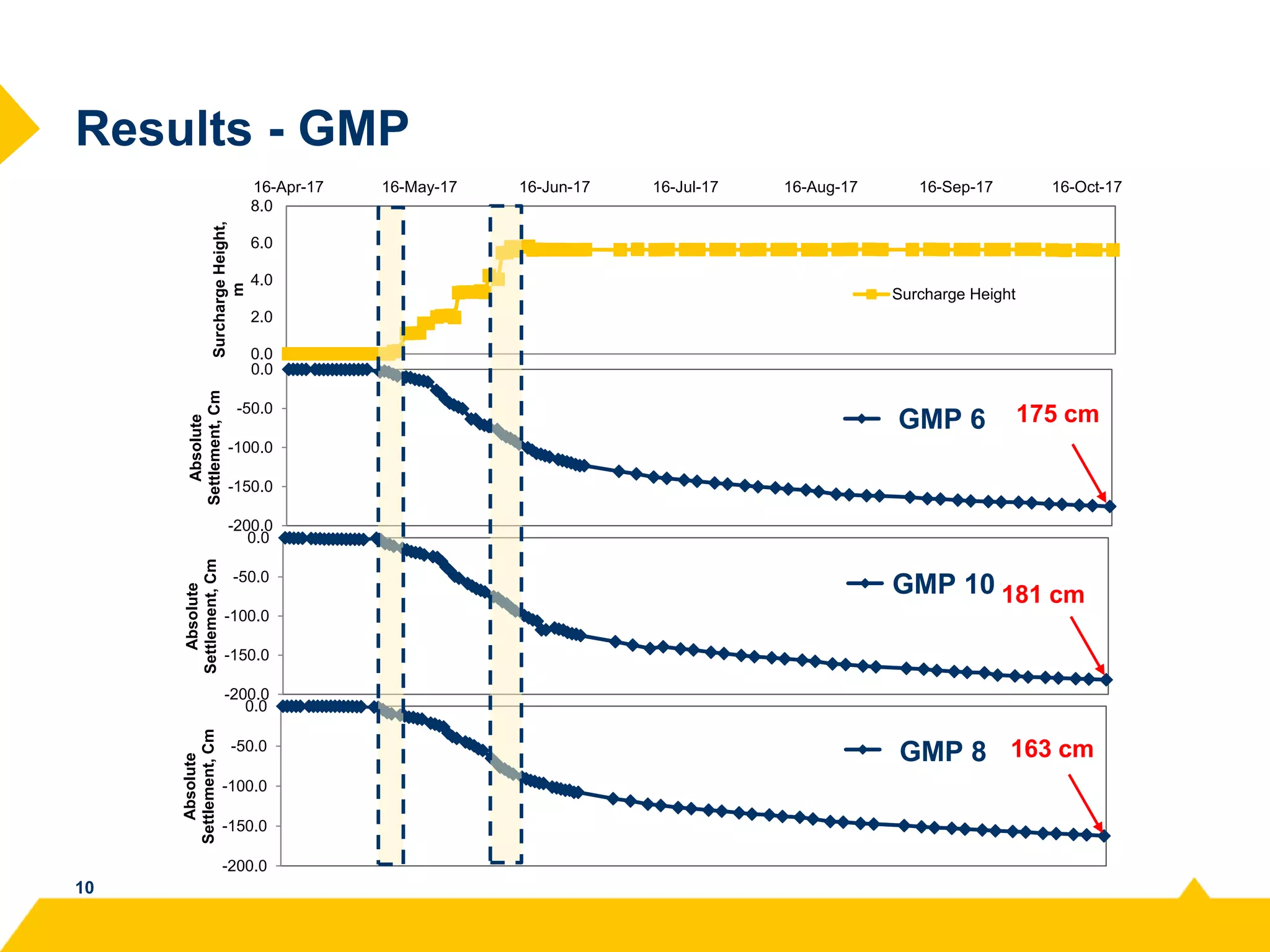 Results - GMP

16-Apr-17
16-May-17
16-Jun-17
16-Jul-17
16-Aug-17
16-Sep-17
16-Oct-17

Surcharge Height, m
8.0
6.0
4.0
2.0
0.0

Surcharge Height

Absolute Settlement, Cm
0.0
-50.0
-100.0
-150.0
-200.0

GMP 6
175 cm

Absolute Settlement, Cm
0.0
-50.0
-100.0
-150.0
-200.0

GMP 10
181 cm

Absolute Settlement, Cm
0.0
-50.0
-100.0
-150.0
-200.0

GMP 8
163 cm

10